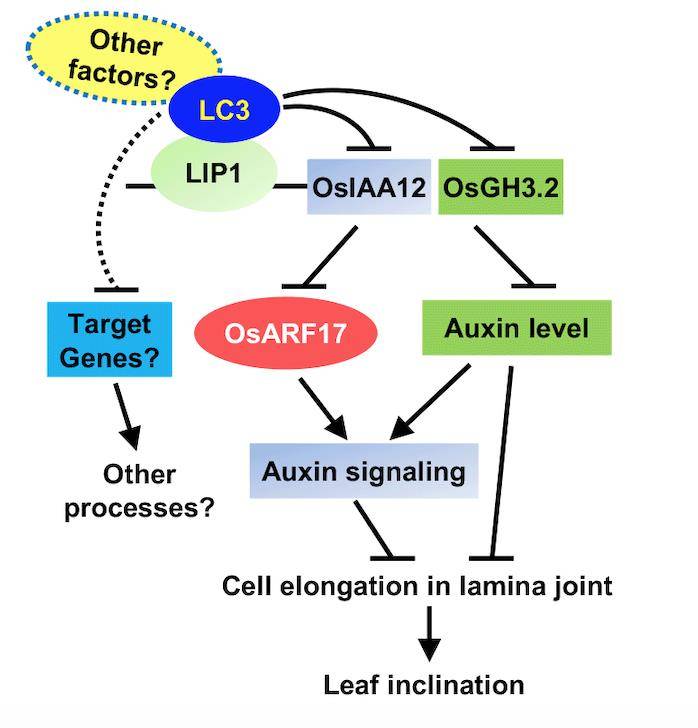 Other factors?

LC3

LIP1

OsIAA12

OsGH3.2

Target Genes?

OsARF17

Auxin level

Other processes?

Auxin signaling

Cell elongation in lamina joint

Leaf inclination